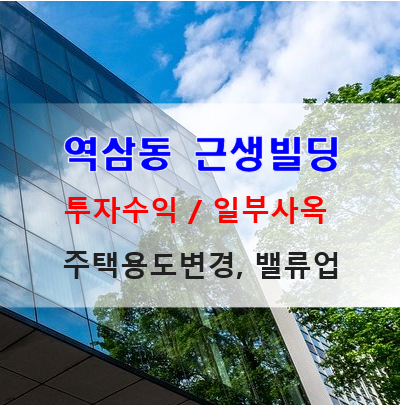 역삼동 근생빌딩

투자수익 / 일부사옥

주택용도변경, 밸류업